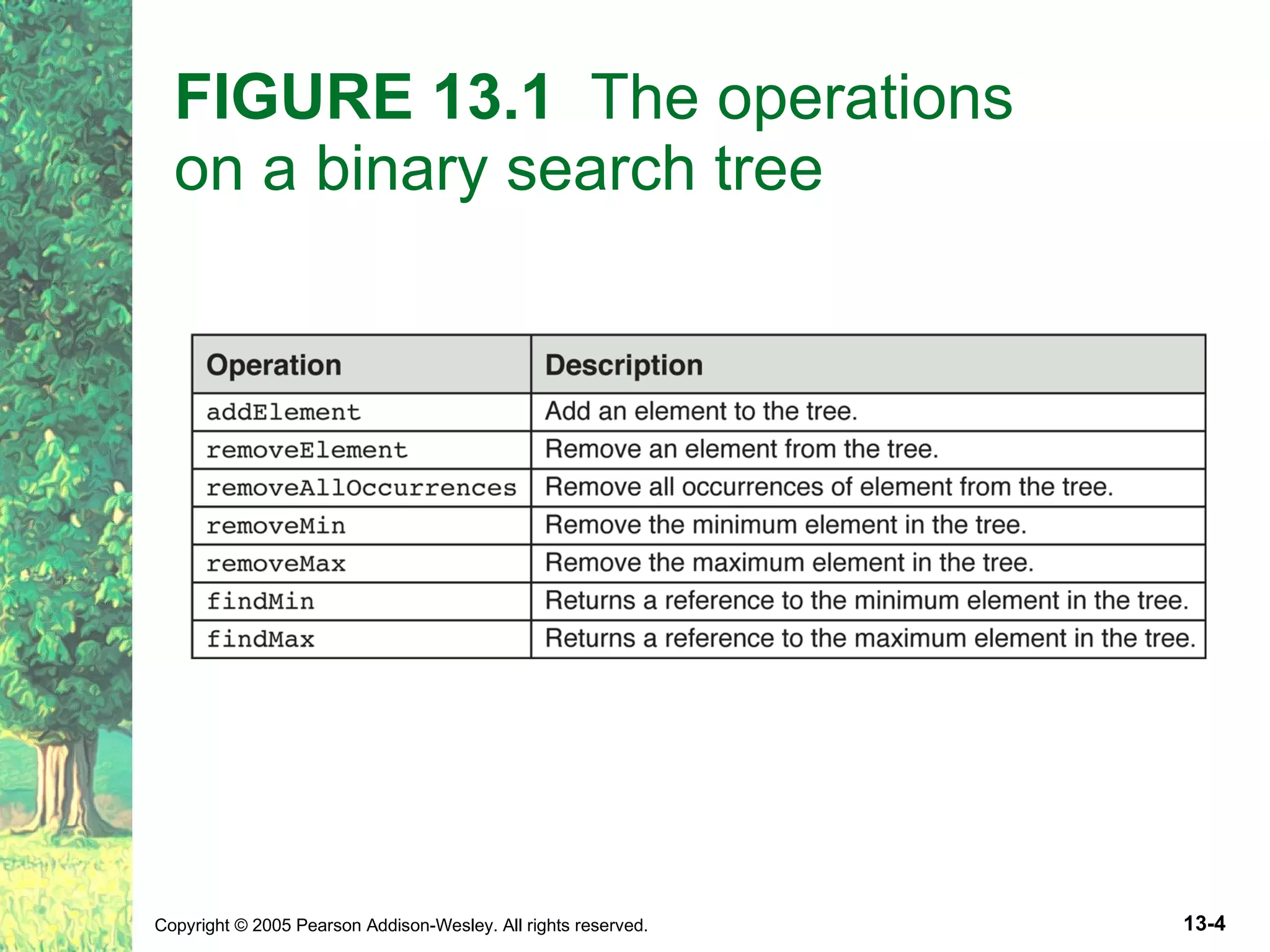 FIGURE 13.1 The operations on a binary search tree

| Operation | Description |
|---|---|
| addElement | Add an element to the tree. |
| removeElement | Remove an element from the tree. |
| removeAllOccurrences | Remove all occurrences of element from the tree. |
| removeMin | Remove the minimum element in the tree. |
| removeMax | Remove the maximum element in the tree. |
| findMin | Returns a reference to the minimum element in the tree. |
| findMax | Returns a reference to the maximum element in the tree. |

Copyright © 2005 Pearson Addison-Wesley. All rights reserved.

13-4